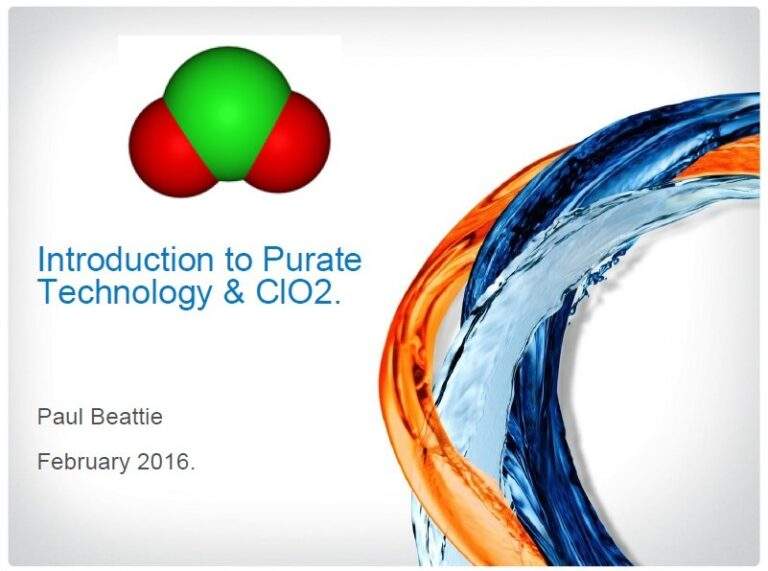 Introduction to Purate Technology & ClO2.

Paul Beattie

February 2016.